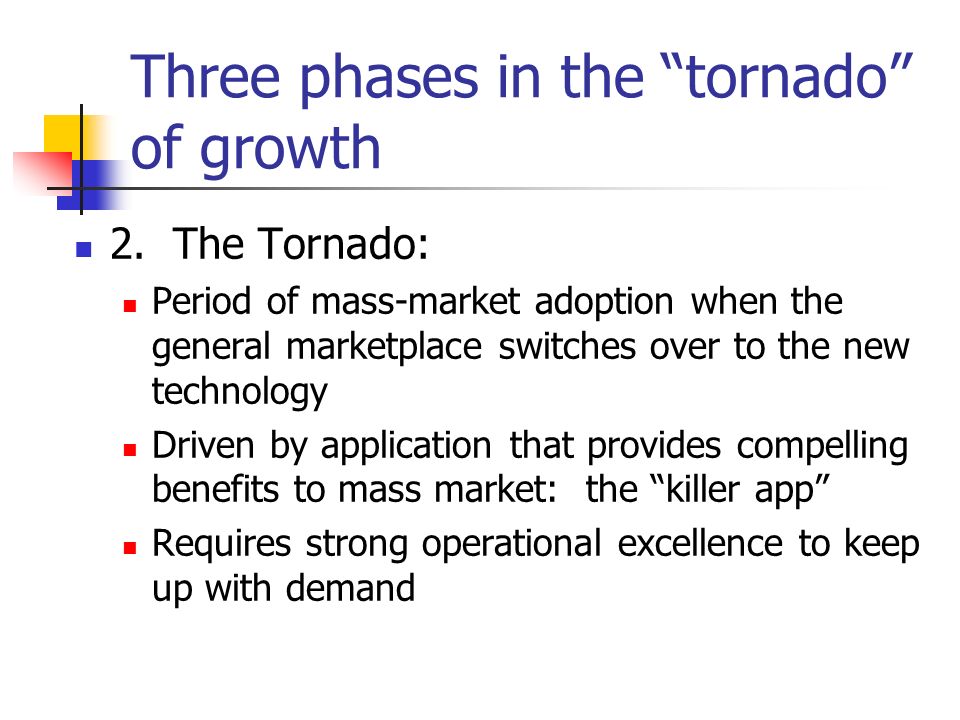 Three phases in the “tornado” of growth

2. The Tornado:

Period of mass-market adoption when the general marketplace switches over to the new technology

Driven by application that provides compelling benefits to mass market: the “killer app”

Requires strong operational excellence to keep up with demand